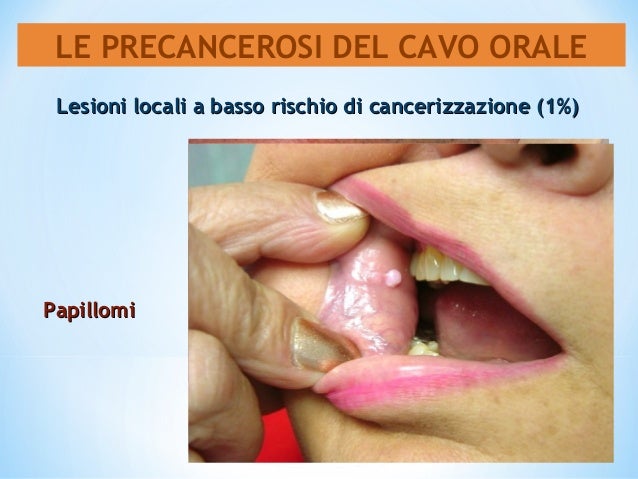 LE PRECANCEROSI DEL CAVO ORALE

Lesioni locali a basso rischio di cancerizzazione (1%)

Papillomi